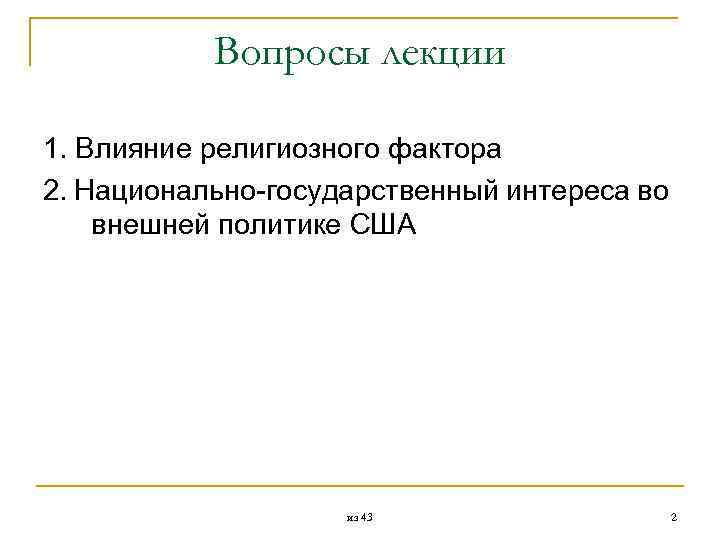 Вопросы лекции

1. Влияние религиозного фактора

2. Национально-государственный интереса во внешней политике США

из 43

2